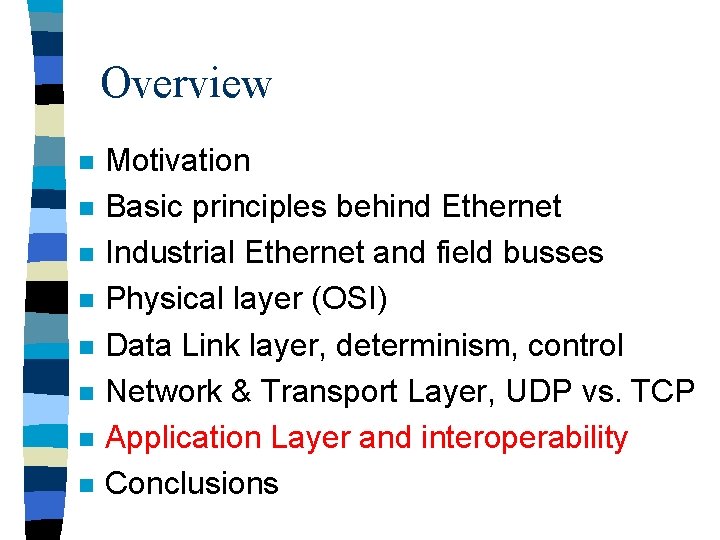 Overview

- Motivation
- Basic principles behind Ethernet
- Industrial Ethernet and field busses
- Physical layer (OSI)
- Data Link layer, determinism, control
- Network & Transport Layer, UDP vs. TCP
- Application Layer and interoperability
- Conclusions